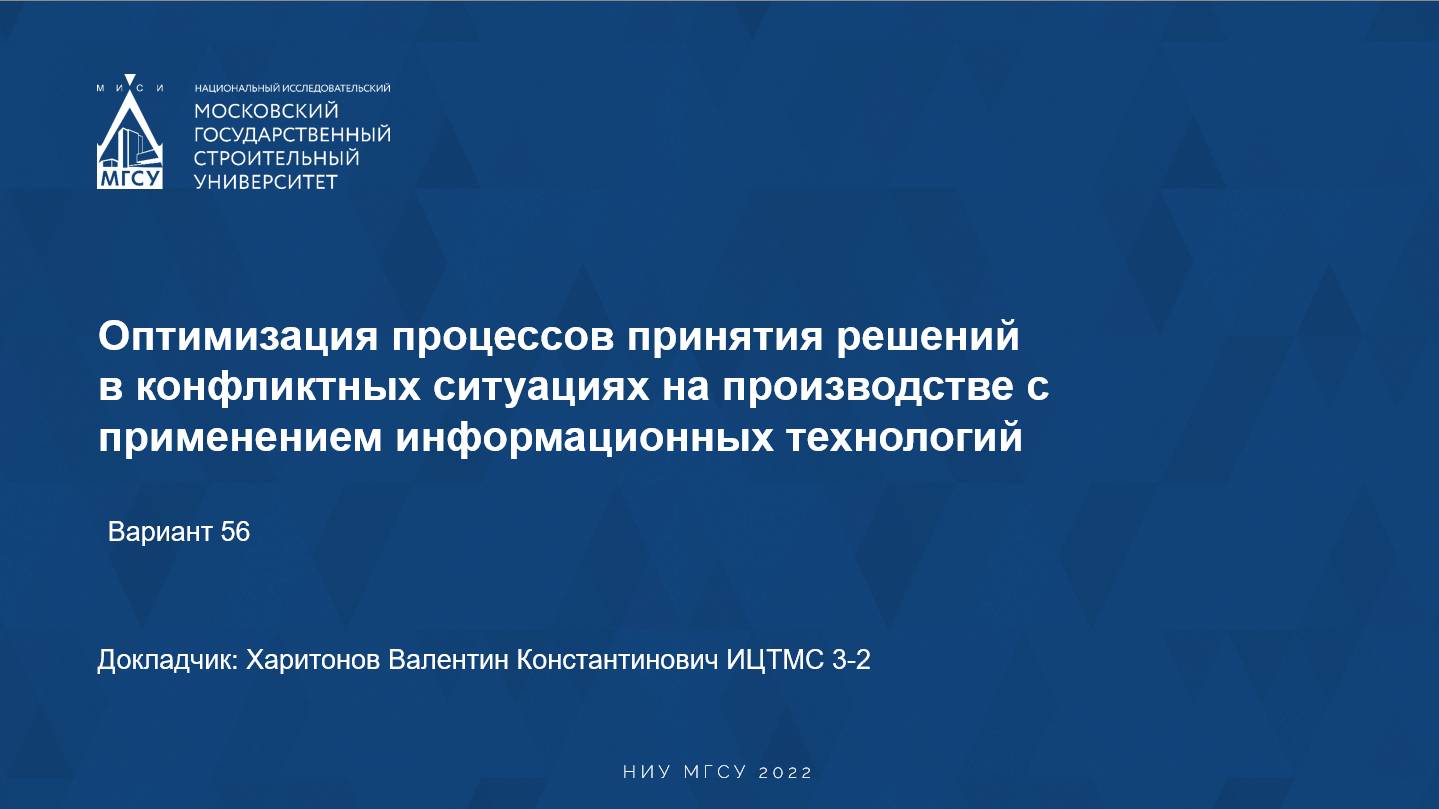 М И С И
МГСУ
НАЦИОНАЛЬНЫЙ ИССЛЕДОВАТЕЛЬСКИЙ
МОСКОВСКИЙ ГОСУДАРСТВЕННЫЙ СТРОИТЕЛЬНЫЙ УНИВЕРСИТЕТ

Оптимизация процессов принятия решений в конфликтных ситуациях на производстве с применением информационных технологий

Вариант 56

Докладчик: Харитонов Валентин Константинович ИЦТМС 3-2

НИУ МГСУ 2022